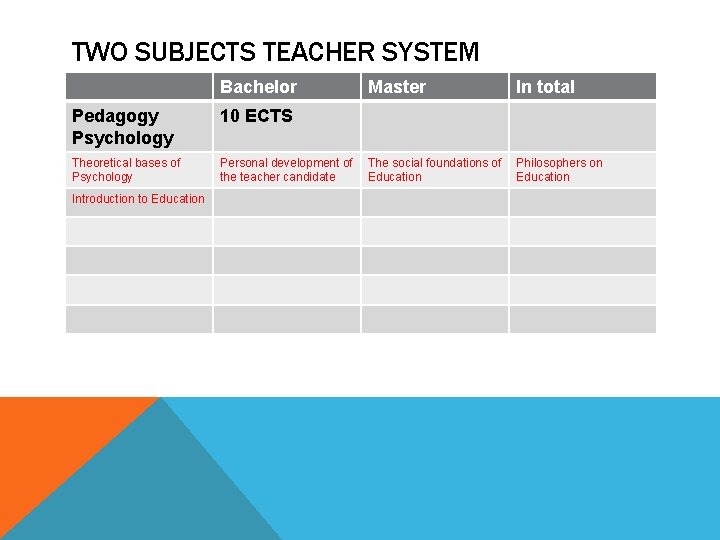 TWO SUBJECTS TEACHER SYSTEM

| | Bachelor | Master | In total |
|---|---|---|---|
| Pedagogy Psychology | 10 ECTS | | |
| Theoretical bases of Psychology | Personal development of the teacher candidate | The social foundations of Education | Philosophers on Education |
| Introduction to Education | | | |
| | | | |
| | | | |
| | | | |
| | | | |